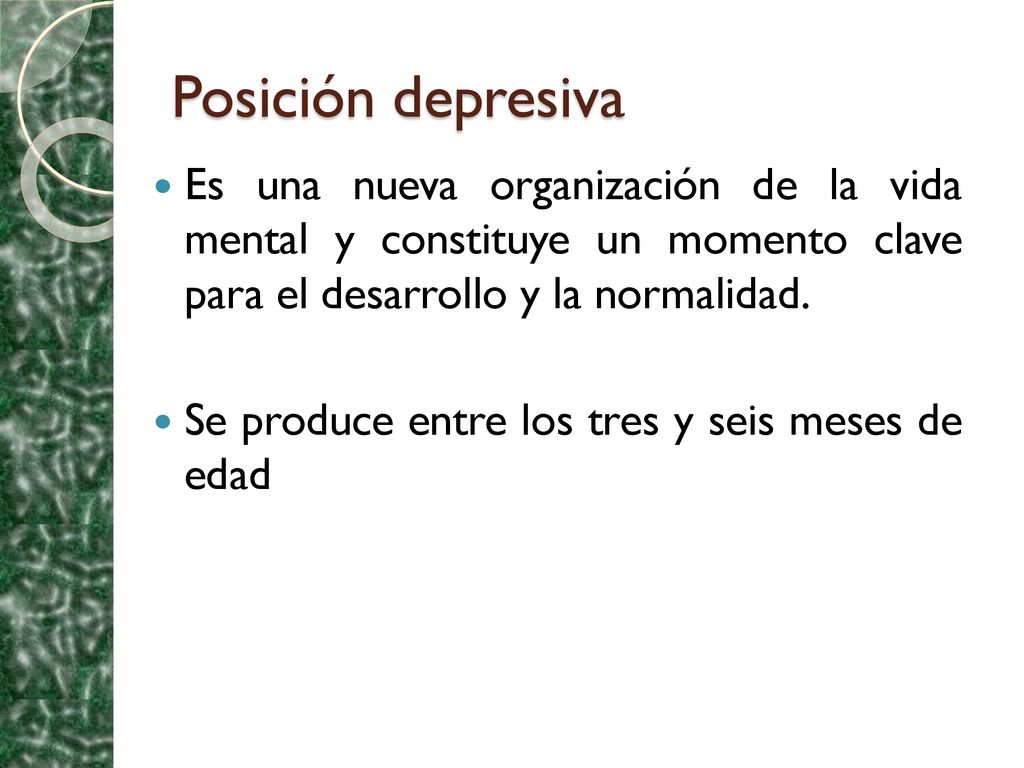 Posición depresiva

Es una nueva organización de la vida mental y constituye un momento clave para el desarrollo y la normalidad.

Se produce entre los tres y seis meses de edad